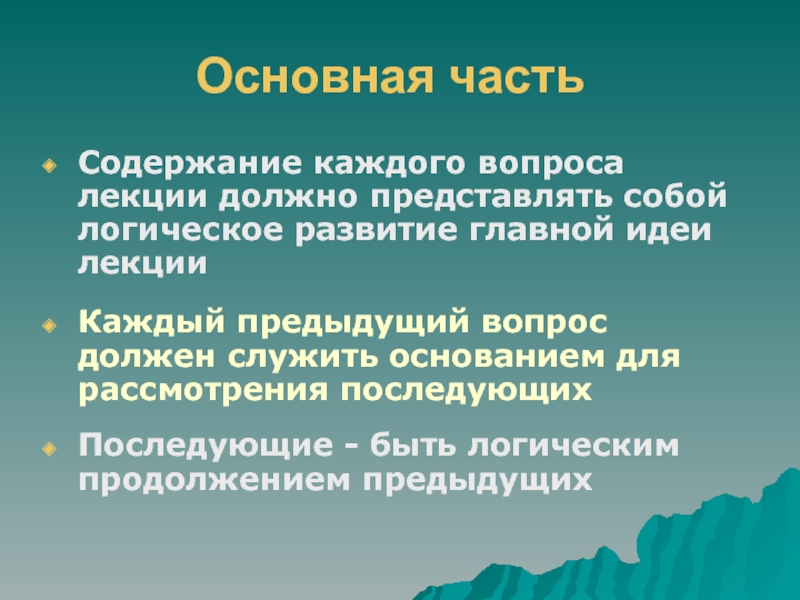 Основная часть

Содержание каждого вопроса лекции должно представлять собой логическое развитие главной идеи лекции

Каждый предыдущий вопрос должен служить основанием для рассмотрения последующих

Последующие - быть логическим продолжением предыдущих